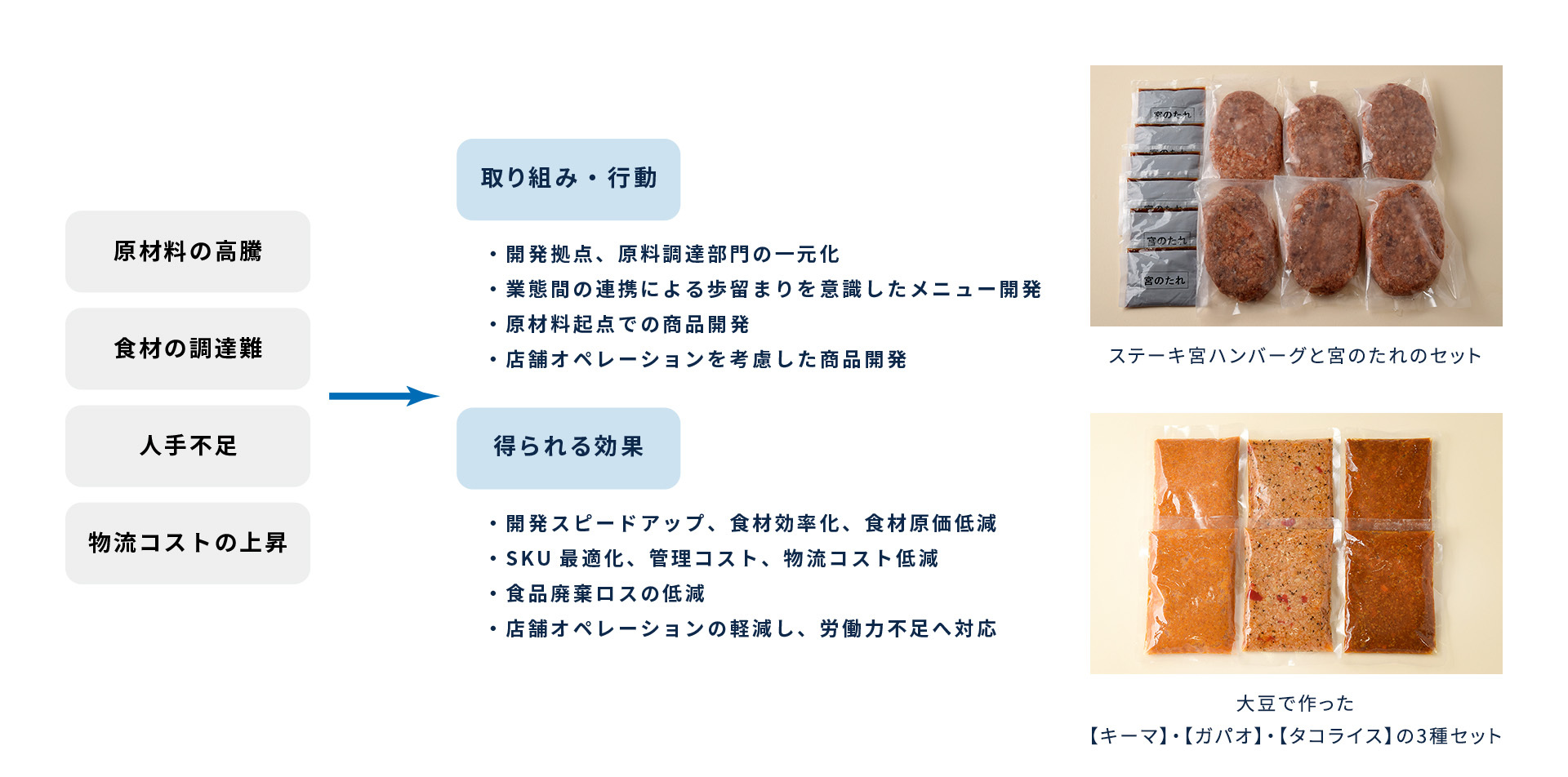 原材料の高騰

食材の調達難

人手不足

物流コストの上昇

取り組み・行動

・開発拠点、原料調達部門の一元化
・業態間の連携による歩留まりを意識したメニュー開発
・原材料起点での商品開発
・店舗オペレーションを考慮した商品開発

得られる効果

・開発スピードアップ、食材効率化、食材原価低減
・SKU 最適化、管理コスト、物流コスト低減
・食品廃棄ロスの低減
・店舗オペレーションの軽減し、労働力不足へ対応

宮のたれ

宮のたれ

宮のたれ

ステーキ宮ハンバーグと宮のたれのセット

大豆で作った
【キーマ】・【ガパオ】・【タコライス】の3種セット